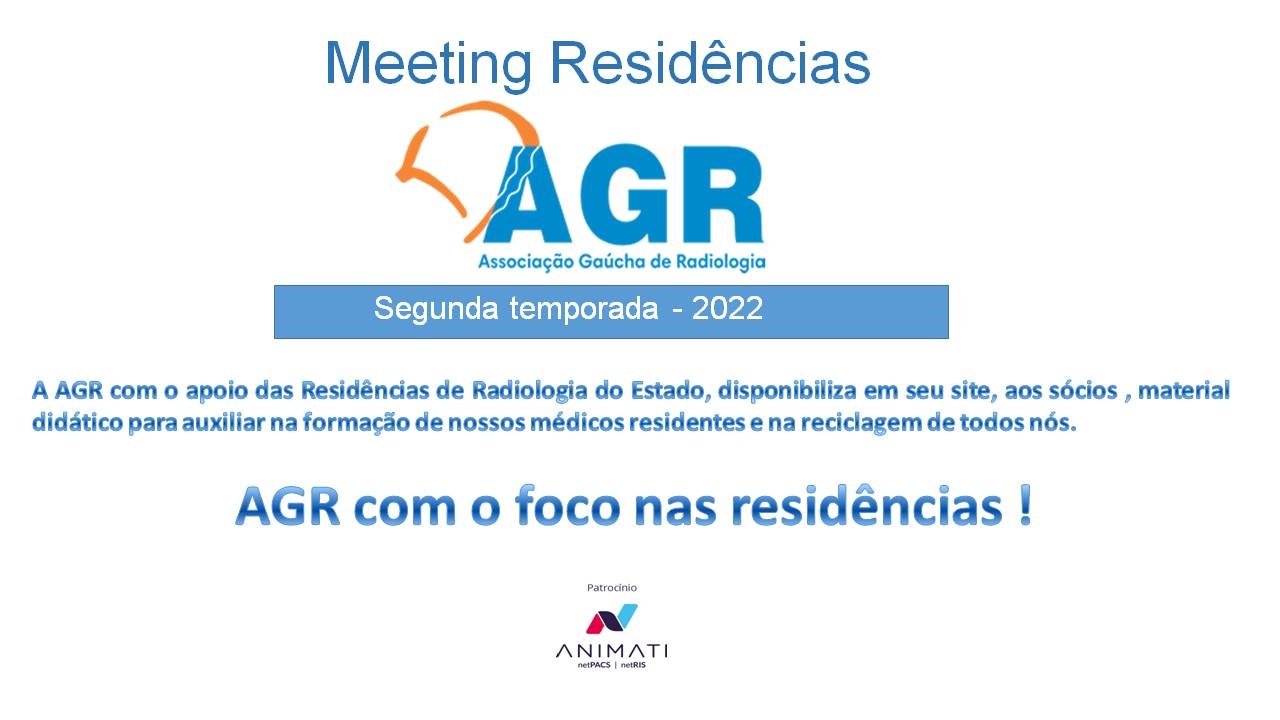 Meeting Residências

AGR
Associação Gaúcha de Radiologia

Segunda temporada - 2022

A AGR com o apoio das Residências de Radiologia do Estado, disponibiliza em seu site, aos sócios , material didático para auxiliar na formação de nossos médicos residentes e na reciclagem de todos nós.

AGR com o foco nas residências !

Patrocínio

ANIMATI
netPACS | netRIS